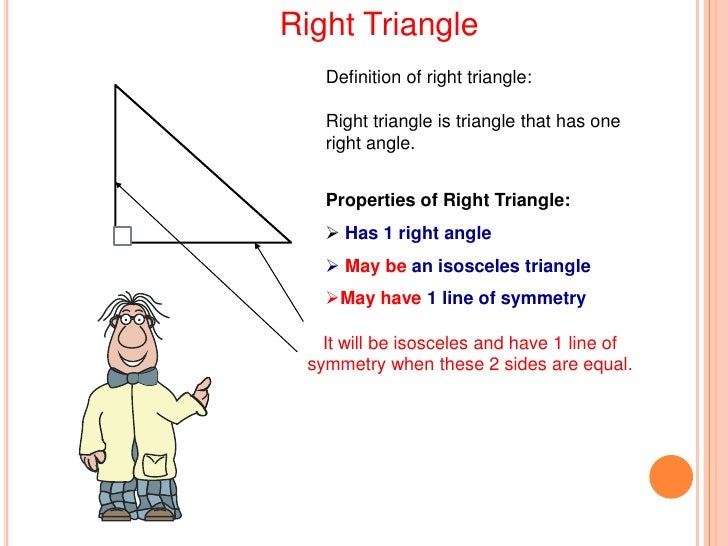 Right Triangle

Definition of right triangle:

Right triangle is triangle that has one right angle.

Properties of Right Triangle:

➢ Has 1 right angle

➢ May be an isosceles triangle

➢May have 1 line of symmetry

It will be isosceles and have 1 line of symmetry when these 2 sides are equal.